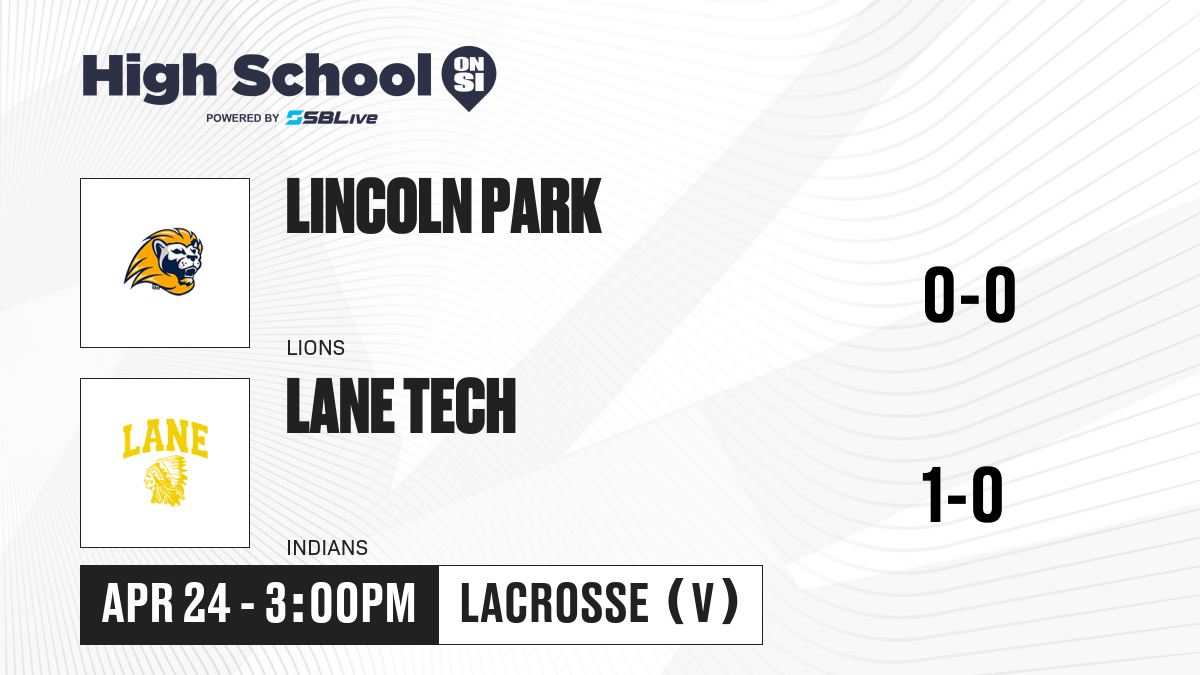 High School ON SI
POWERED BY SBLive

LINCOLN PARK

LIONS

0-0

LANE

LANE TECH

INDIANS

1-0

APR 24 - 3:00PM

LACROSSE (V)